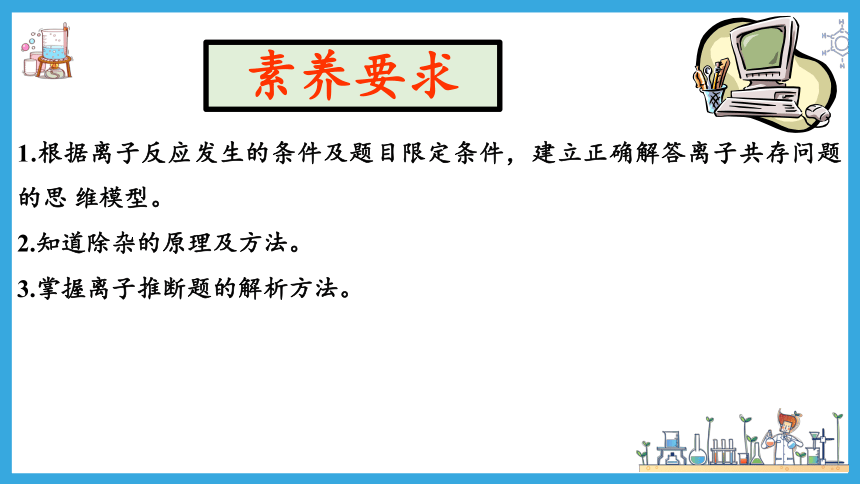 素养要求

1.根据离子反应发生的条件及题目限定条件，建立正确解答离子共存问题的思 维模型。

2.知道除杂的原理及方法。

3.掌握离子推断题的解析方法。